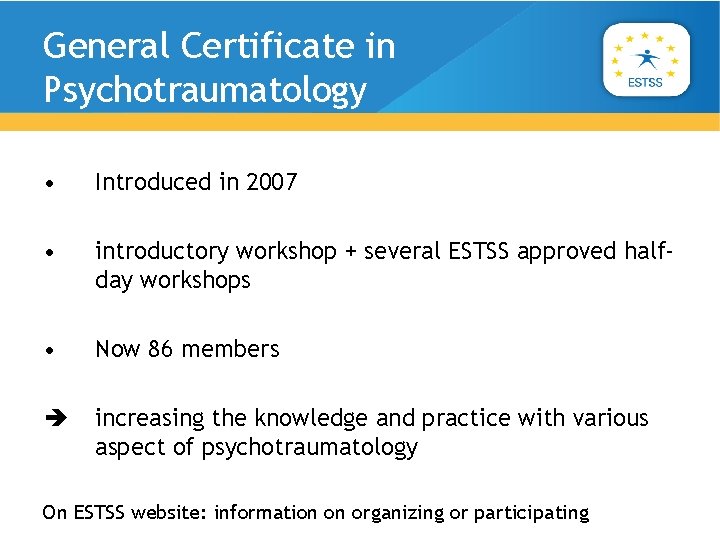 General Certificate in Psychotraumatology

ESTSS

• Introduced in 2007

• introductory workshop + several ESTSS approved half-day workshops

• Now 86 members

➔ increasing the knowledge and practice with various aspect of psychotraumatology

On ESTSS website: information on organizing or participating